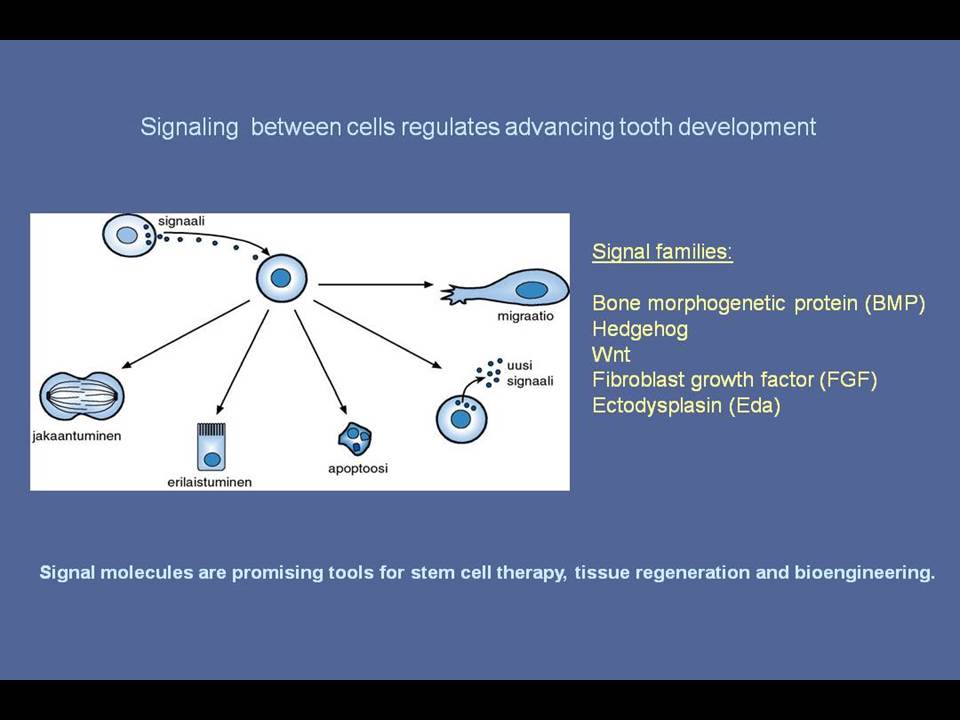 Signaling between cells regulates advancing tooth development

signaali

migraatio

uusi signaali

jakaantuminen

erilaistuminen

apoptoosi

Signal families:

Bone morphogenetic protein (BMP)
Hedgehog
Wnt
Fibroblast growth factor (FGF)
Ectodysplasin (Eda)

Signal molecules are promising tools for stem cell therapy, tissue regeneration and bioengineering.